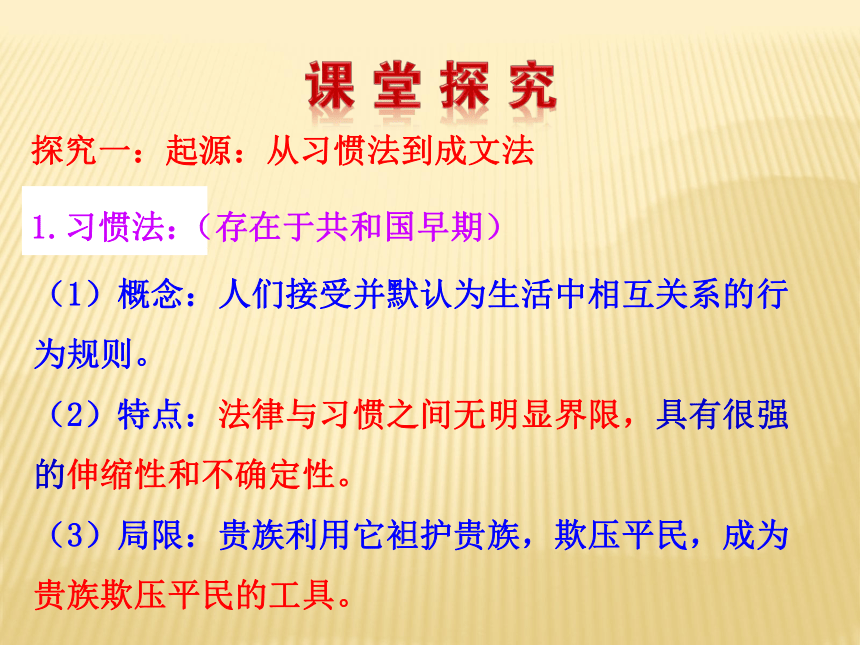 课堂探究

探究一：起源：从习惯法到成文法

1.习惯法：（存在于共和国早期）

（1）概念：人们接受并默认为生活中相互关系的行为规则。

（2）特点：法律与习惯之间无明显界限，具有很强的伸缩性和不确定性。

（3）局限：贵族利用它袒护贵族，欺压平民，成为贵族欺压平民的工具。